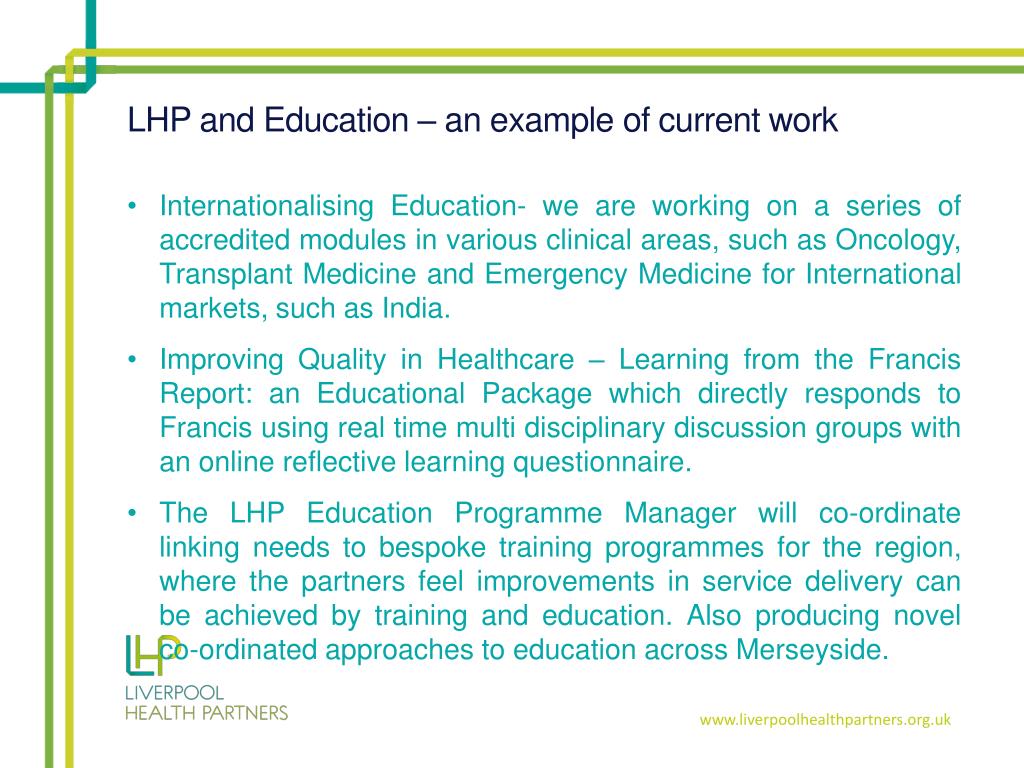 LHP and Education – an example of current work

• Internationalising Education- we are working on a series of accredited modules in various clinical areas, such as Oncology, Transplant Medicine and Emergency Medicine for International markets, such as India.

• Improving Quality in Healthcare – Learning from the Francis Report: an Educational Package which directly responds to Francis using real time multi disciplinary discussion groups with an online reflective learning questionnaire.

• The LHP Education Programme Manager will co-ordinate linking needs to bespoke training programmes for the region, where the partners feel improvements in service delivery can be achieved by training and education. Also producing novel co-ordinated approaches to education across Merseyside.

LHP
LIVERPOOL
HEALTH PARTNERS

www.liverpoolhealthpartners.org.uk